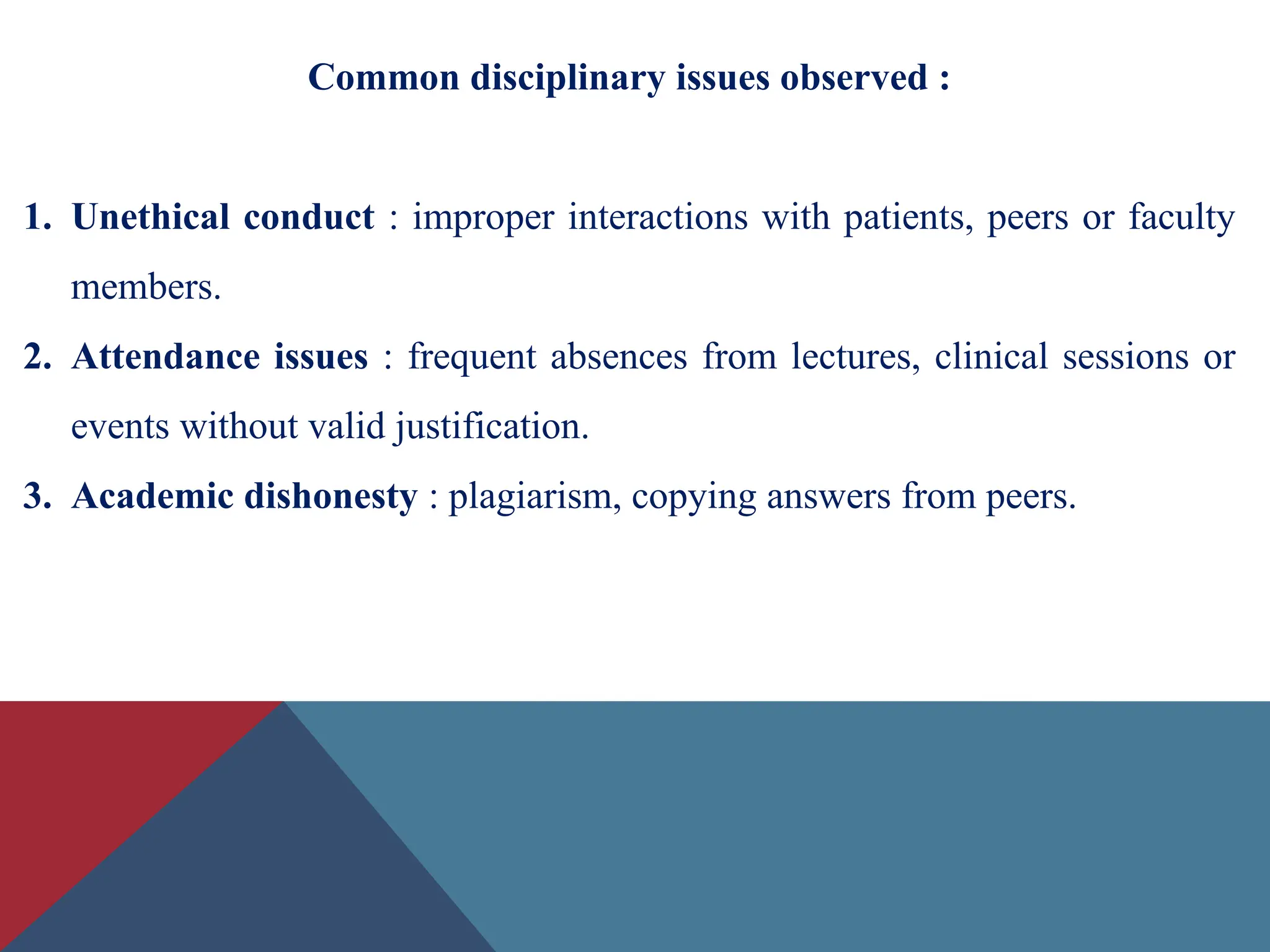 Common disciplinary issues observed :

1. Unethical conduct : improper interactions with patients, peers or faculty members.
2. Attendance issues : frequent absences from lectures, clinical sessions or events without valid justification.
3. Academic dishonesty : plagiarism, copying answers from peers.